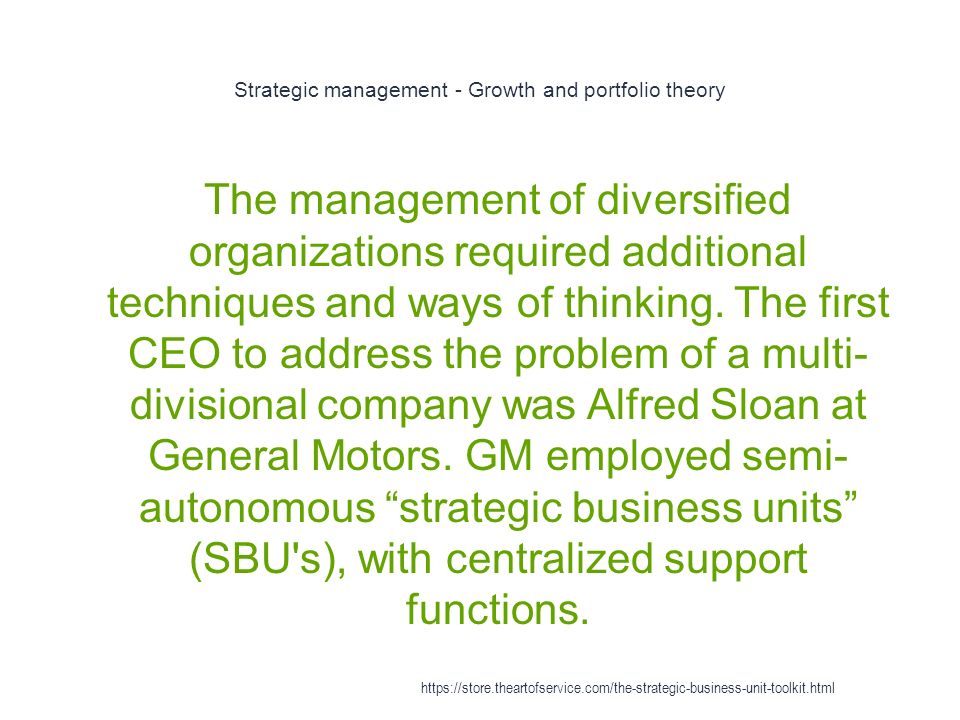 Strategic management - Growth and portfolio theory

The management of diversified organizations required additional techniques and ways of thinking. The first CEO to address the problem of a multi-divisional company was Alfred Sloan at General Motors. GM employed semi-autonomous “strategic business units” (SBU's), with centralized support functions.

https://store.theartofservice.com/the-strategic-business-unit-toolkit.html